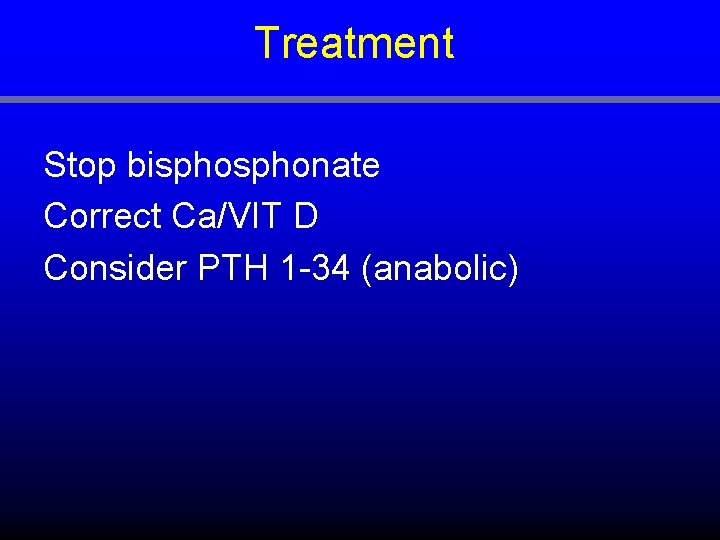 Treatment

Stop bisphosphonate
Correct Ca/VIT D
Consider PTH 1-34 (anabolic)